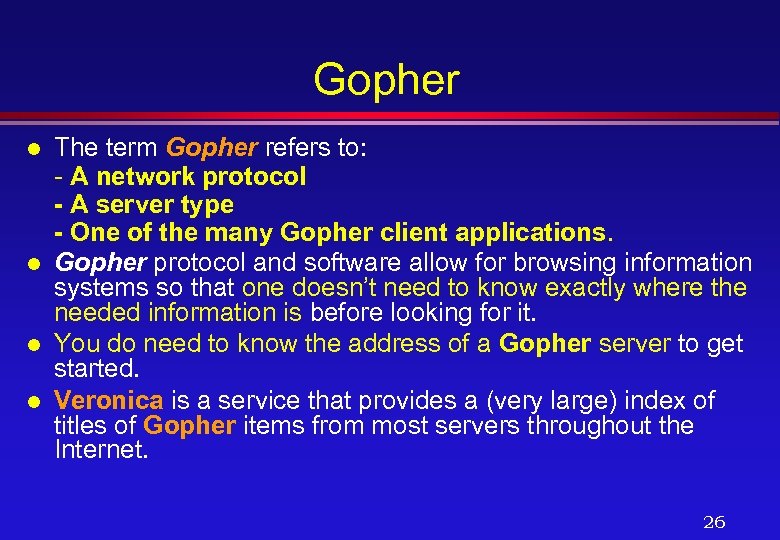 Gopher

- The term Gopher refers to:
  - A network protocol
  - A server type
  - One of the many Gopher client applications.
- Gopher protocol and software allow for browsing information systems so that one doesn't need to know exactly where the needed information is before looking for it.
- You do need to know the address of a Gopher server to get started.
- Veronica is a service that provides a (very large) index of titles of Gopher items from most servers throughout the Internet.

26